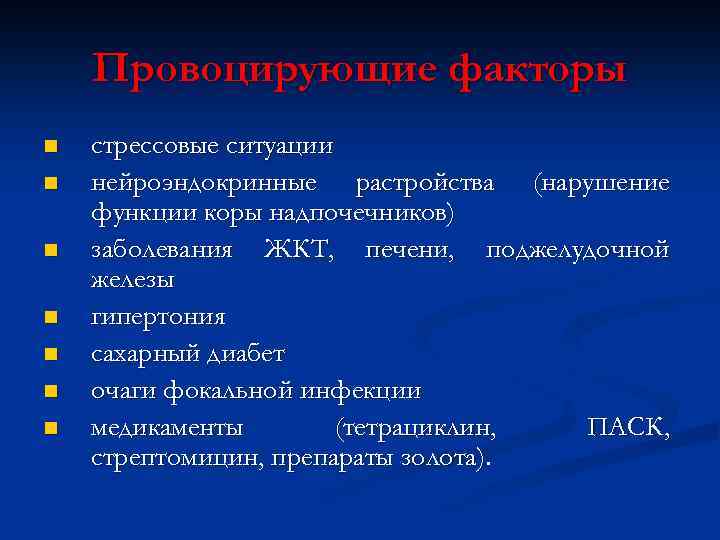 Провоцирующие факторы

- стрессовые ситуации
- нейроэндокринные растройства (нарушение функции коры надпочечников)
- заболевания ЖКТ, печени, поджелудочной железы
- гипертония
- сахарный диабет
- очаги фокальной инфекции
- медикаменты (тетрациклин, ПАСК, стрептомицин, препараты золота).